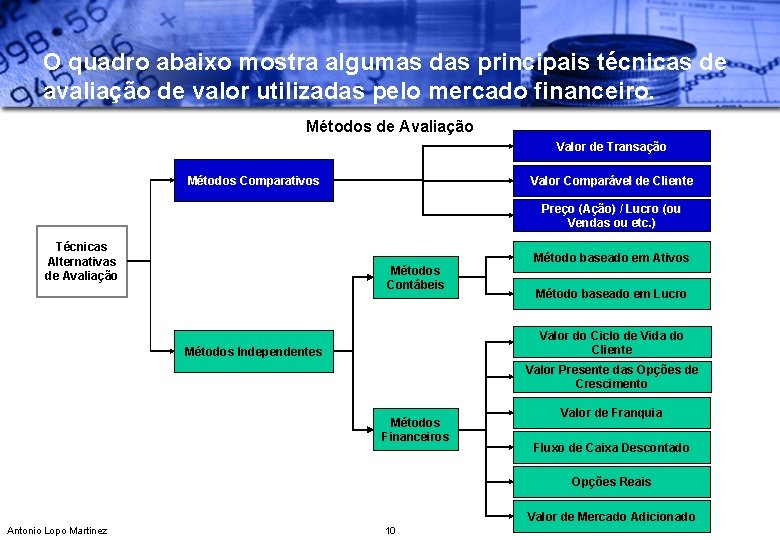 O quadro abaixo mostra algumas das principais técnicas de avaliação de valor utilizadas pelo mercado financeiro.

Métodos de Avaliação

Técnicas Alternativas de Avaliação

Métodos Comparativos

Valor de Transação

Valor Comparável de Cliente

Preço (Ação) / Lucro (ou Vendas ou etc.)

Métodos Independentes

Métodos Contábeis

Método baseado em Ativos

Método baseado em Lucro

Métodos Financeiros

Valor do Ciclo de Vida do Cliente

Valor Presente das Opções de Crescimento

Valor de Franquia

Fluxo de Caixa Descontado

Opções Reais

Valor de Mercado Adicionado

Antonio Lopo Martinez

10